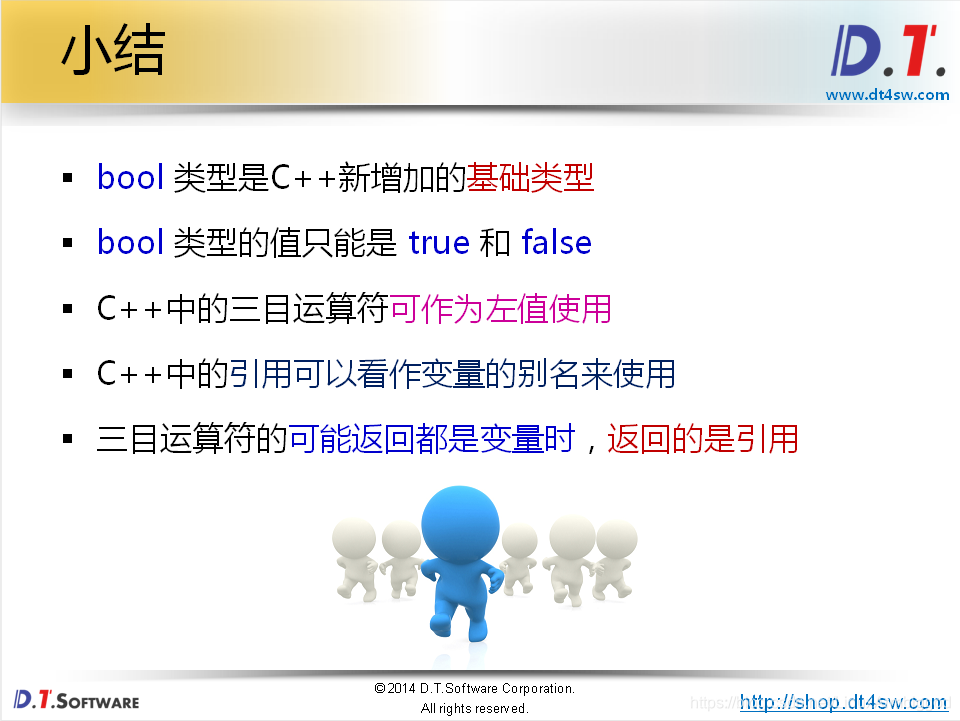 小结

D.T.
www.dt4sw.com

▪ bool 类型是C++新增加的基础类型

▪ bool 类型的值只能是 true 和 false

▪ C++中的三目运算符可作为左值使用

▪ C++中的引用可以看作变量的别名来使用

▪ 三目运算符的可能返回都是变量时，返回的是引用

D.T.SOFTWARE

© 2014 D.T.Software Corporation.
All rights reserved.

http://shop.dt4sw.com